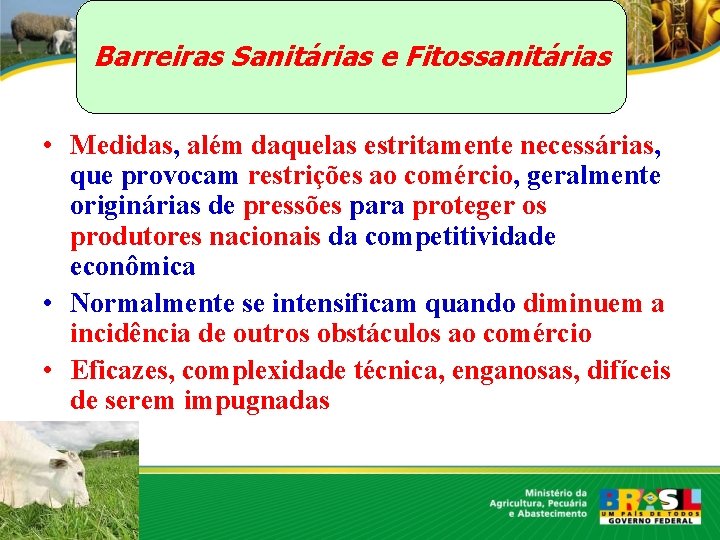 Barreiras Sanitárias e Fitossanitárias

• Medidas, além daquelas estritamente necessárias, que provocam restrições ao comércio, geralmente originárias de pressões para proteger os produtores nacionais da competitividade econômica

• Normalmente se intensificam quando diminuem a incidência de outros obstáculos ao comércio

• Eficazes, complexidade técnica, enganosas, difíceis de serem impugnadas

Ministério da Agricultura, Pecuária e Abastecimento

BRASIL
UM PAÍS DE TODOS
GOVERNO FEDERAL